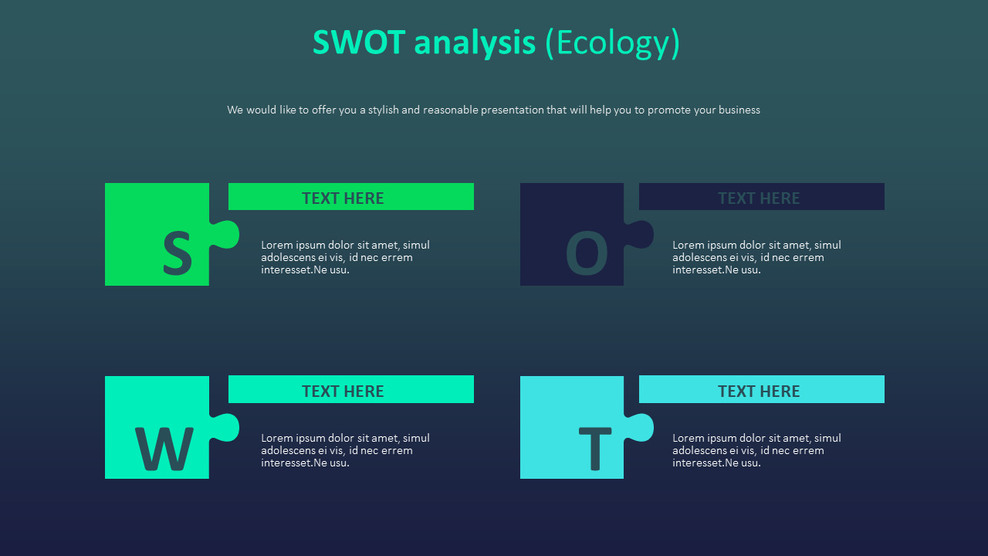 SWOT analysis (Ecology)

We would like to offer you a stylish and reasonable presentation that will help you to promote your business

S

TEXT HERE

Lorem ipsum dolor sit amet, simul adolescens ei vis, id nec errem interesset.Ne usu.

O

TEXT HERE

Lorem ipsum dolor sit amet, simul adolescens ei vis, id nec errem interesset.Ne usu.

W

TEXT HERE

Lorem ipsum dolor sit amet, simul adolescens ei vis, id nec errem interesset.Ne usu.

T

TEXT HERE

Lorem ipsum dolor sit amet, simul adolescens ei vis, id nec errem interesset.Ne usu.